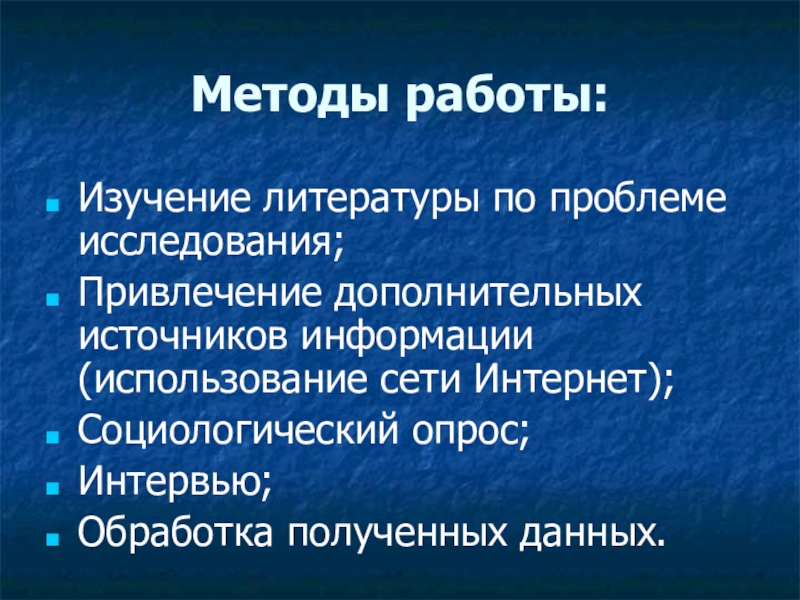 Методы работы:

- Изучение литературы по проблеме исследования;
- Привлечение дополнительных источников информации (использование сети Интернет);
- Социологический опрос;
- Интервью;
- Обработка полученных данных.